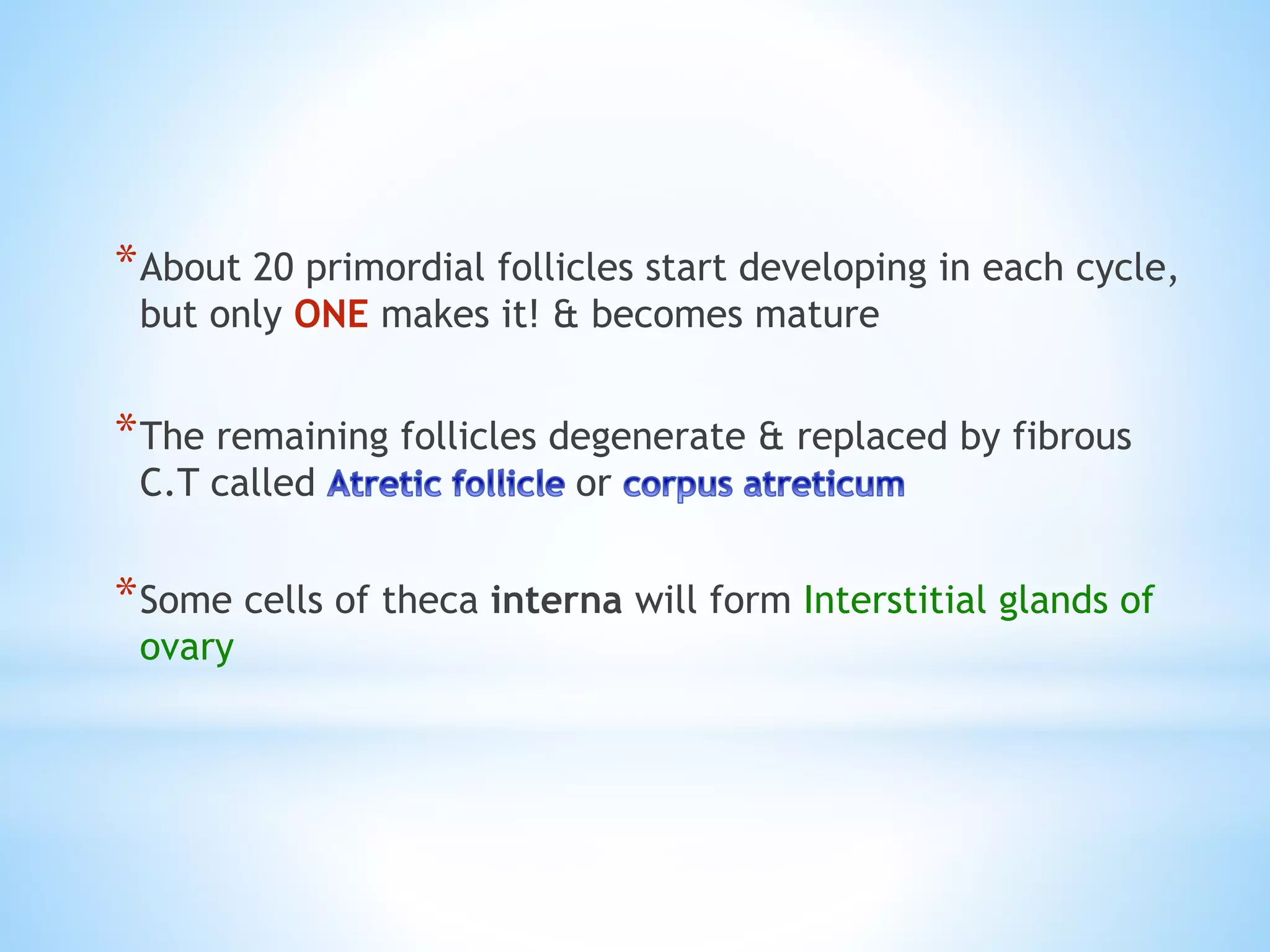 *About 20 primordial follicles start developing in each cycle, but only ONE makes it! & becomes mature

*The remaining follicles degenerate & replaced by fibrous C.T called Atretic follicle or corpus atreticum

*Some cells of theca interna will form Interstitial glands of ovary